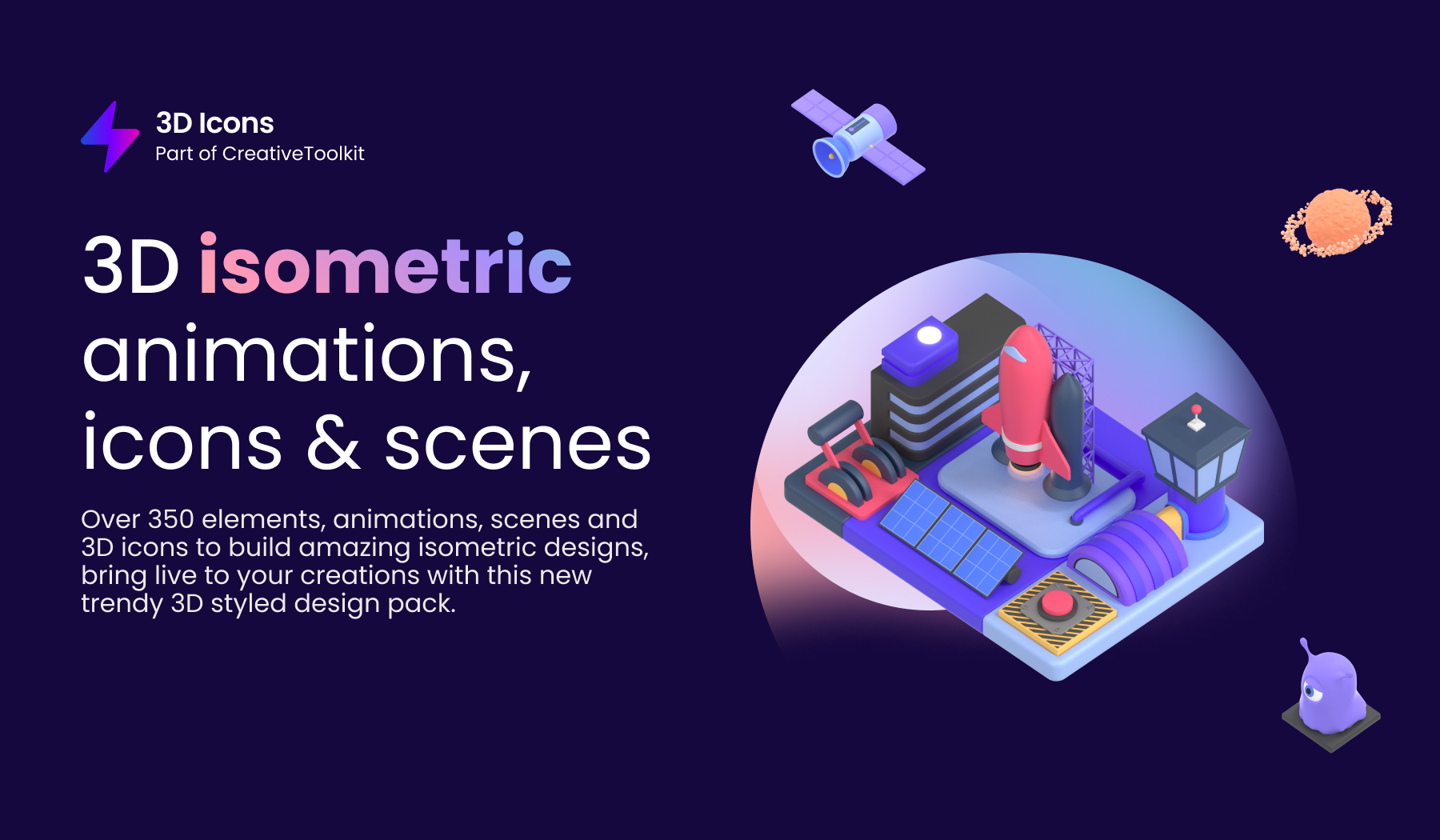 3D Icons
Part of CreativeToolkit

3D isometric animations, icons & scenes

Over 350 elements, animations, scenes and 3D icons to build amazing isometric designs, bring live to your creations with this new trendy 3D styled design pack.